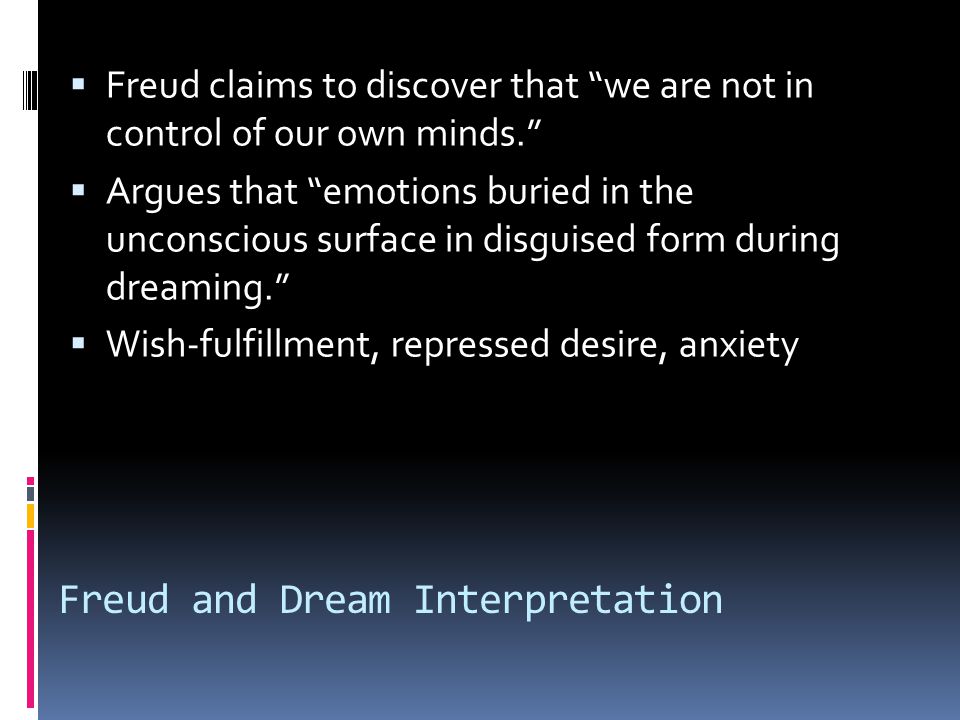 ▪ Freud claims to discover that “we are not in control of our own minds.”

▪ Argues that “emotions buried in the unconscious surface in disguised form during dreaming.”

▪ Wish-fulfillment, repressed desire, anxiety

Freud and Dream Interpretation